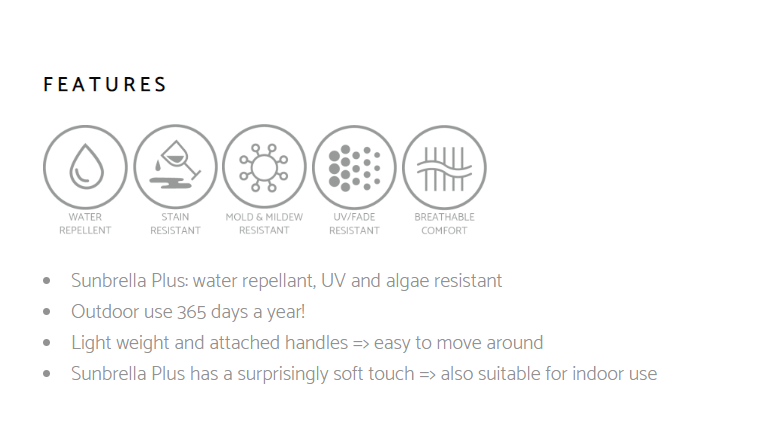 FEATURES

WATER REPELLENT

STAIN RESISTANT

MOLD & MILDEW RESISTANT

UV/FADE RESISTANT

BREATHABLE COMFORT

- Sunbrella Plus: water repellant, UV and algae resistant
- Outdoor use 365 days a year!
- Light weight and attached handles => easy to move around
- Sunbrella Plus has a surprisingly soft touch => also suitable for indoor use